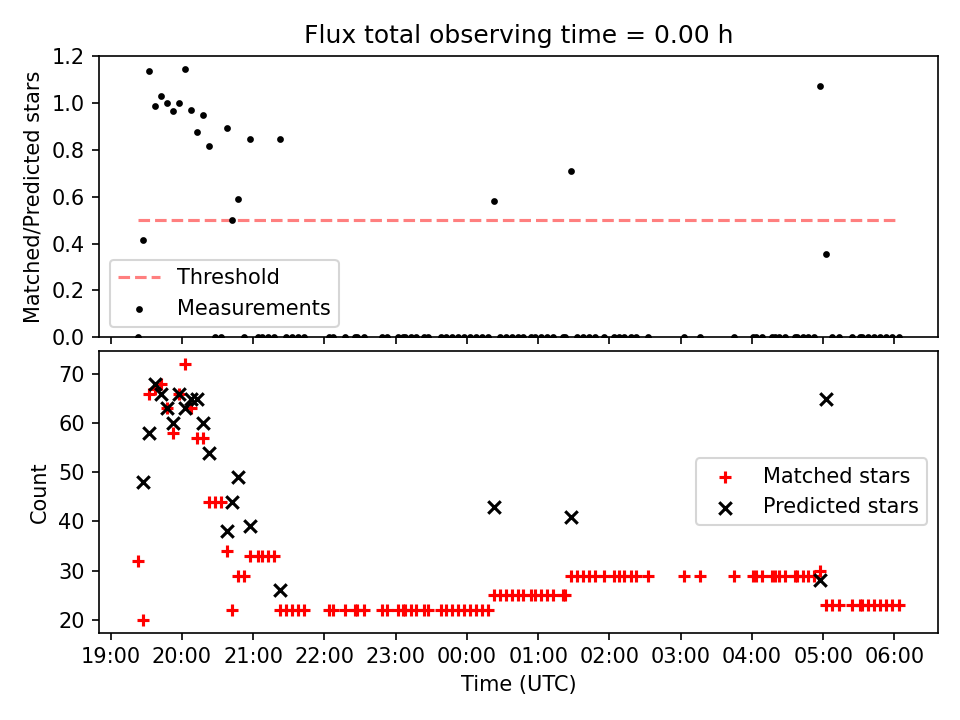 Flux total observing time = 0.00 h

Matched/Predicted stars

1.2
1.0
0.8
0.6
0.4
0.2
0.0

Threshold
Measurements

Count

70
60
50
40
30
20

Matched stars
Predicted stars

19:00 20:00 21:00 22:00 23:00 00:00 01:00 02:00 03:00 04:00 05:00 06:00

Time (UTC)